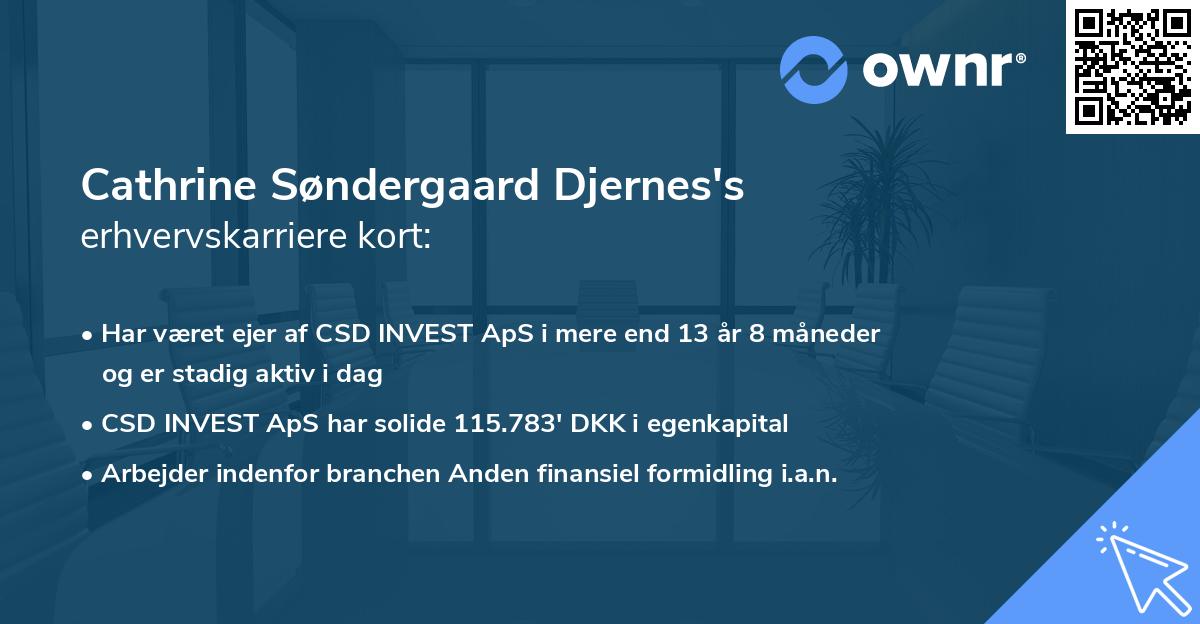 ownr®

Cathrine Søndergaard Djernes's
erhvervskarriere kort:

• Har været ejer af CSD INVEST ApS i mere end 13 år 8 måneder og er stadig aktiv i dag
• CSD INVEST ApS har solide 115.783' DKK i egenkapital
• Arbejder indenfor branchen Anden finansiel formidling i.a.n.